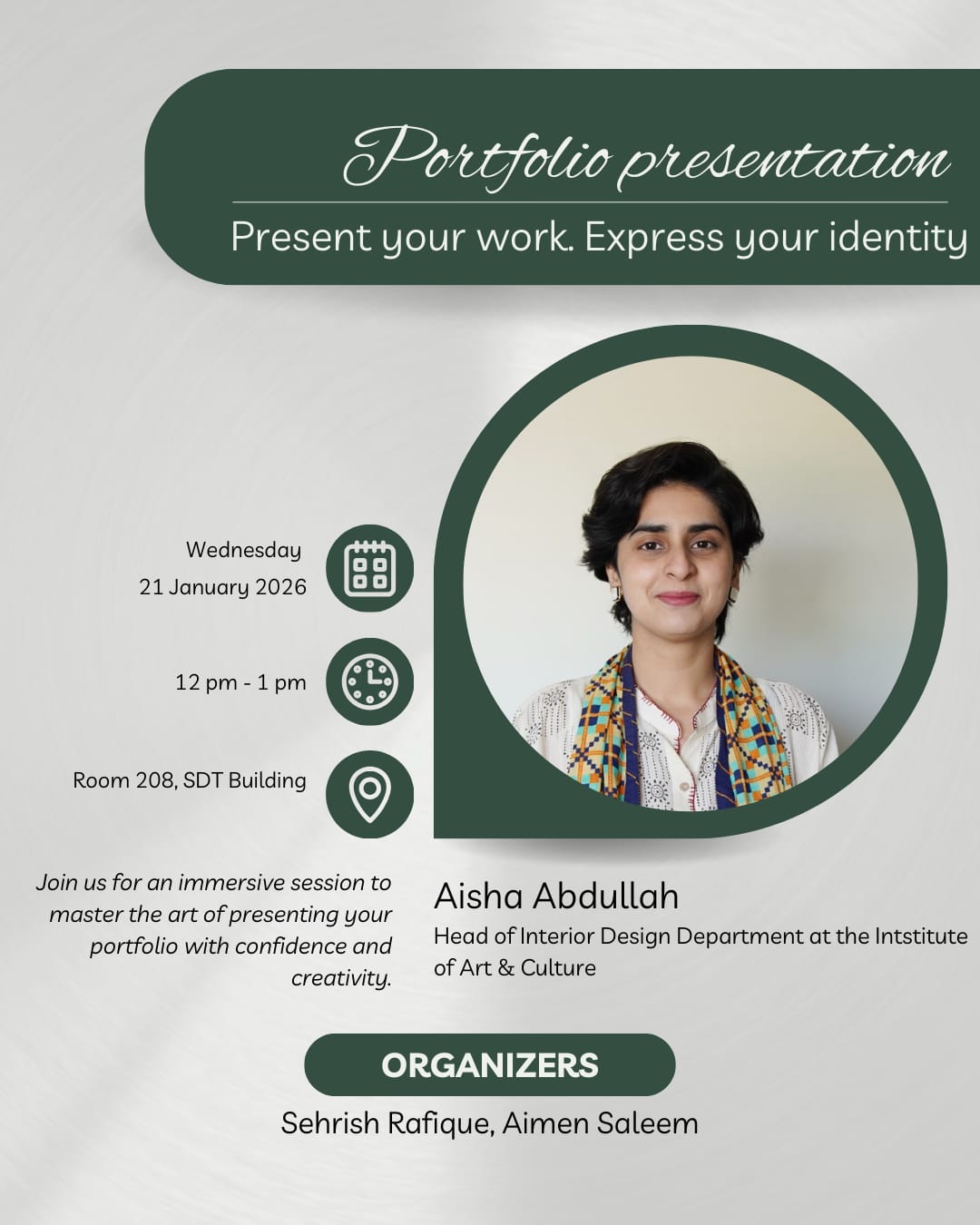 Portfolio presentation

Present your work. Express your identity

Wednesday
21 January 2026

12 pm - 1 pm

Room 208, SDT Building

Join us for an immersive session to master the art of presenting your portfolio with confidence and creativity.

Aisha Abdullah

Head of Interior Design Department at the Intstitute of Art & Culture

ORGANIZERS

Sehrish Rafique, Aimen Saleem